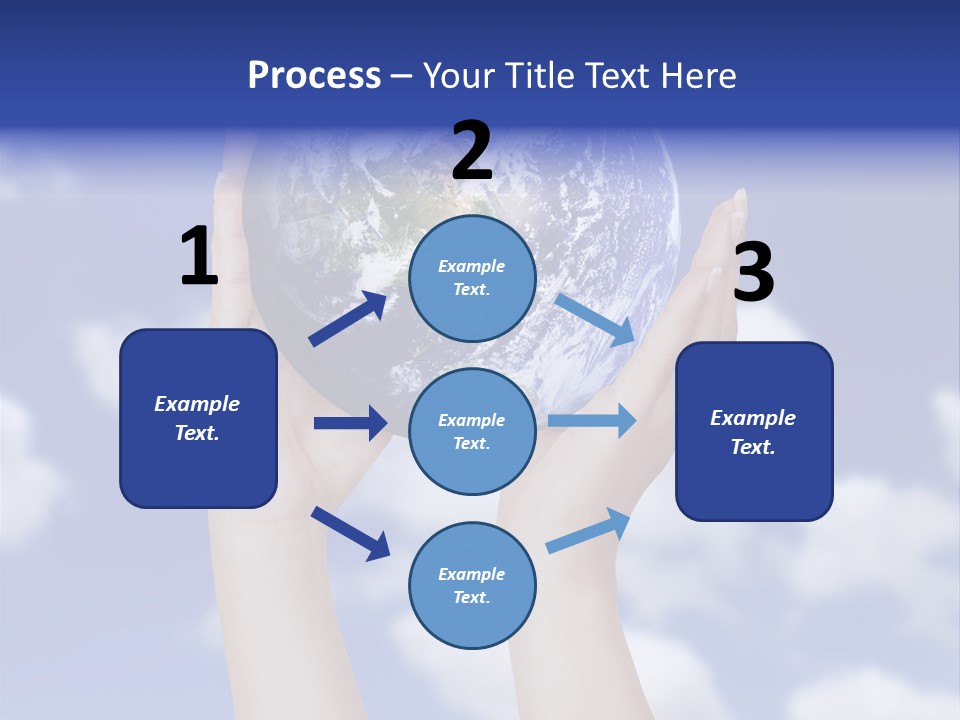 Process – Your Title Text Here

1

Example Text.

2

Example Text.

Example Text.

Example Text.

3

Example Text.